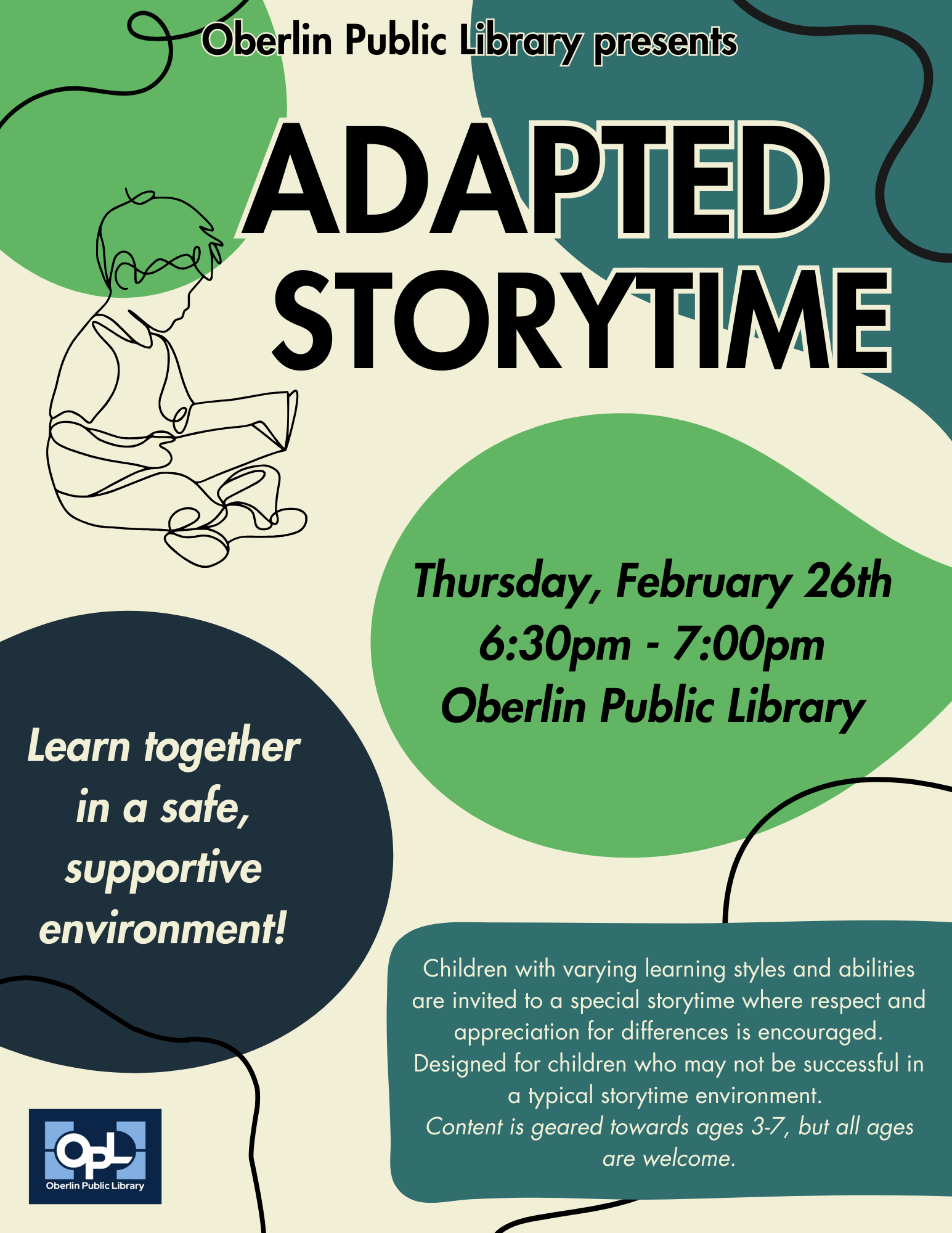 Oberlin Public Library presents

ADAPTED STORYTIME

Thursday, February 26th
6:30pm - 7:00pm
Oberlin Public Library

Learn together in a safe, supportive environment!

Children with varying learning styles and abilities are invited to a special storytime where respect and appreciation for differences is encouraged. Designed for children who may not be successful in a typical storytime environment.
Content is geared towards ages 3-7, but all ages are welcome.

OPL
Oberlin Public Library